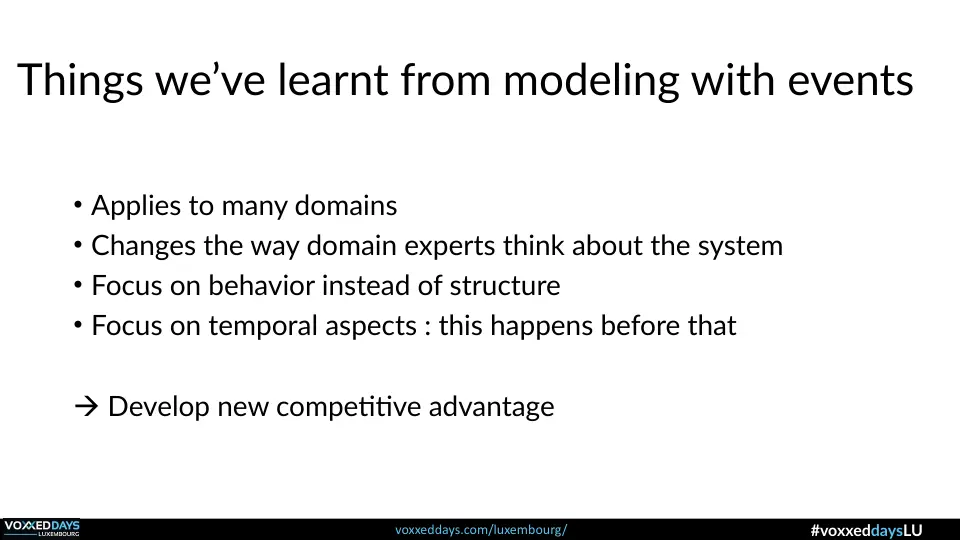 Things we've learnt from modeling with events

• Applies to many domains
• Changes the way domain experts think about the system
• Focus on behavior instead of structure
• Focus on temporal aspects : this happens before that

→ Develop new competitive advantage

VOXXED DAYS LUXEMBOURG

voxxeddays.com/luxembourg/

#voxxeddaysLU